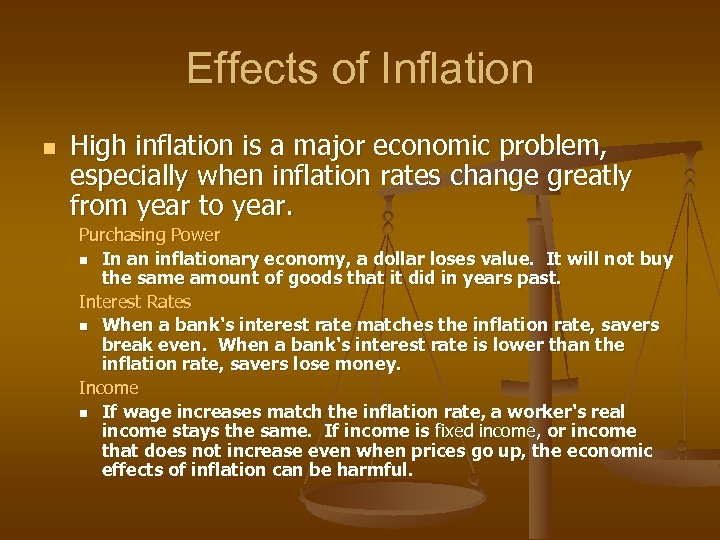 Effects of Inflation

High inflation is a major economic problem, especially when inflation rates change greatly from year to year.

Purchasing Power

In an inflationary economy, a dollar loses value. It will not buy the same amount of goods that it did in years past.

Interest Rates

When a bank's interest rate matches the inflation rate, savers break even. When a bank's interest rate is lower than the inflation rate, savers lose money.

Income

If wage increases match the inflation rate, a worker's real income stays the same. If income is fixed income, or income that does not increase even when prices go up, the economic effects of inflation can be harmful.